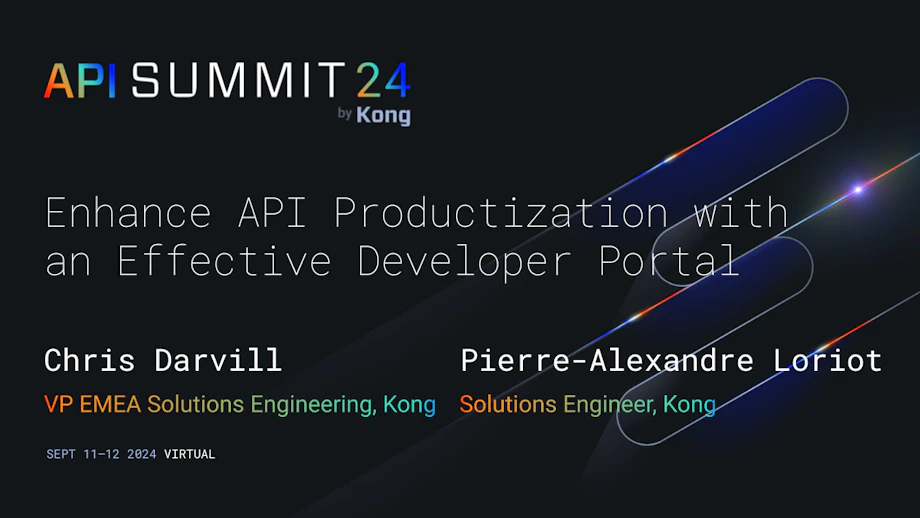 API SUMMIT 24
by Kong

Enhance API Productization with an Effective Developer Portal

Chris Darvill
VP EMEA Solutions Engineering, Kong

Pierre-Alexandre Loriot
Solutions Engineer, Kong

SEPT 11–12 2024 VIRTUAL